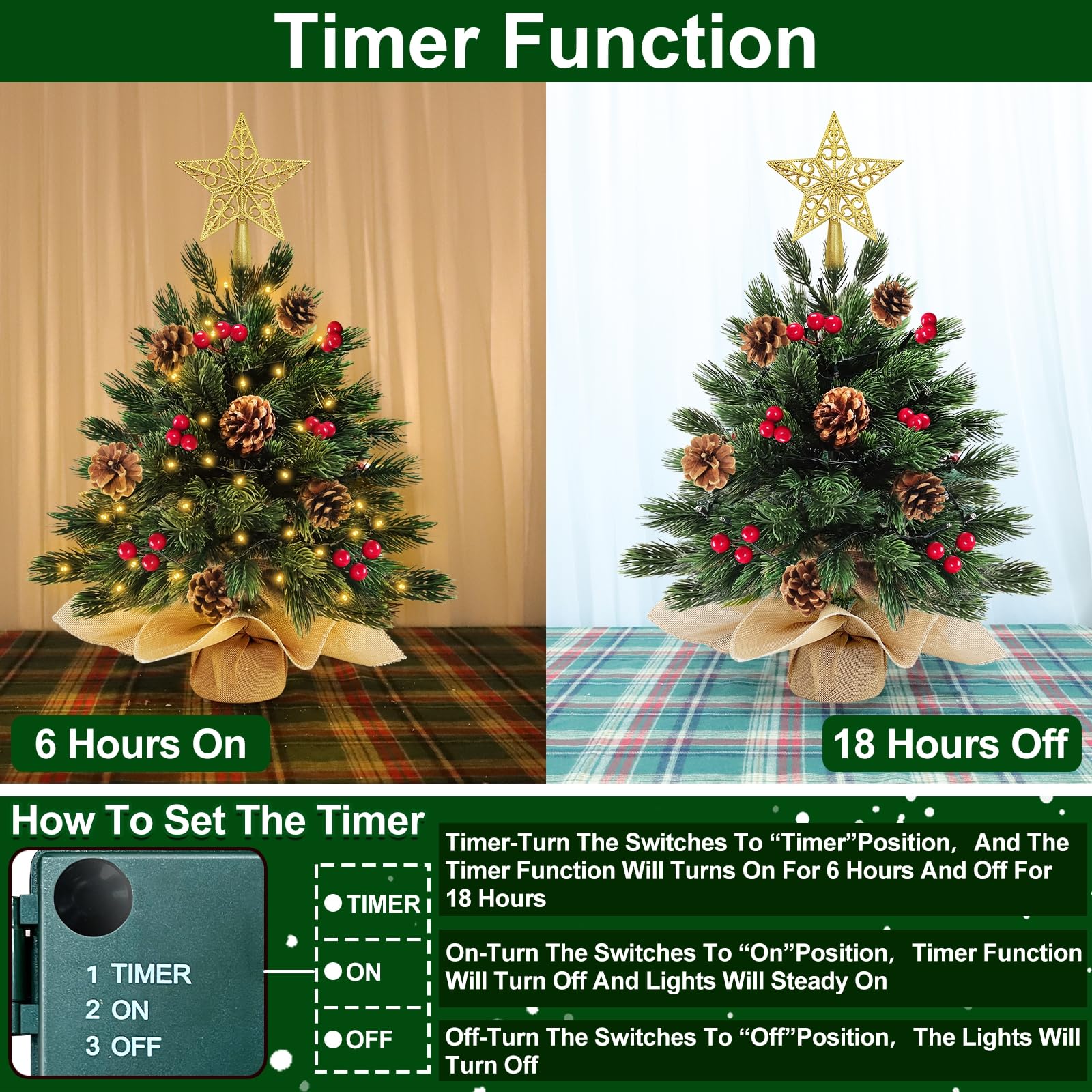 Timer Function

6 Hours On

18 Hours Off

How To Set The Timer

1 TIMER
2 ON
3 OFF

●TIMER

●ON

●OFF

Timer-Turn The Switches To “Timer”Position, And The Timer Function Will Turns On For 6 Hours And Off For 18 Hours

On-Turn The Switches To “On”Position, Timer Function Will Turn Off And Lights Will Steady On

Off-Turn The Switches To “Off”Position, The Lights Will Turn Off